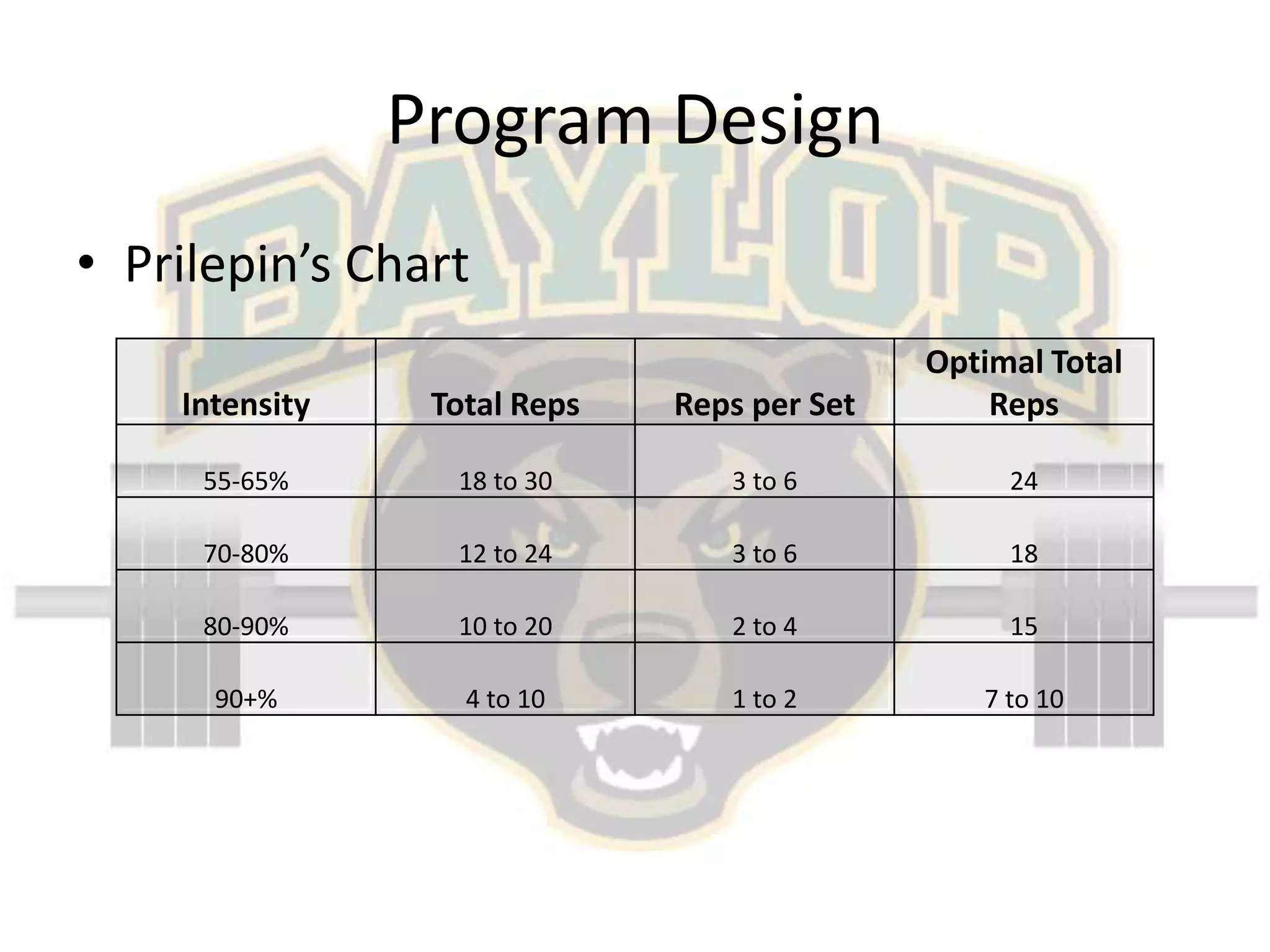 Program Design

BAYLOR

• Prilepin's Chart

| Intensity | Total Reps | Reps per Set | Optimal Total Reps |
|---|---|---|---|
| 55-65% | 18 to 30 | 3 to 6 | 24 |
| 70-80% | 12 to 24 | 3 to 6 | 18 |
| 80-90% | 10 to 20 | 2 to 4 | 15 |
| 90+% | 4 to 10 | 1 to 2 | 7 to 10 |